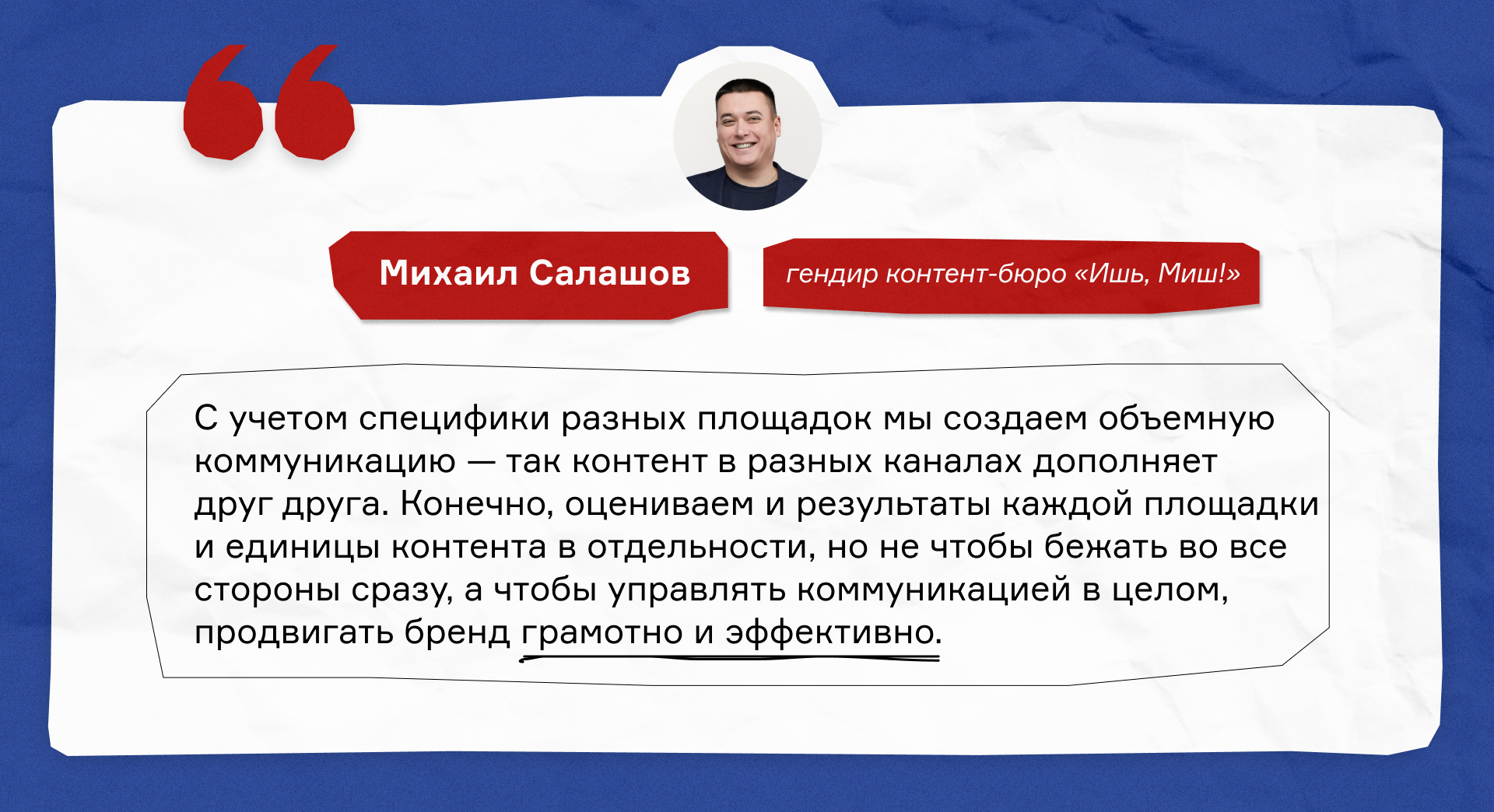 Михаил Салашов

гендир контент-бюро «Ишь, Миш!»

С учетом специфики разных площадок мы создаем объемную коммуникацию — так контент в разных каналах дополняет друг друга. Конечно, оцениваем и результаты каждой площадки и единицы контента в отдельности, но не чтобы бежать во все стороны сразу, а чтобы управлять коммуникацией в целом, продвигать бренд грамотно и эффективно.